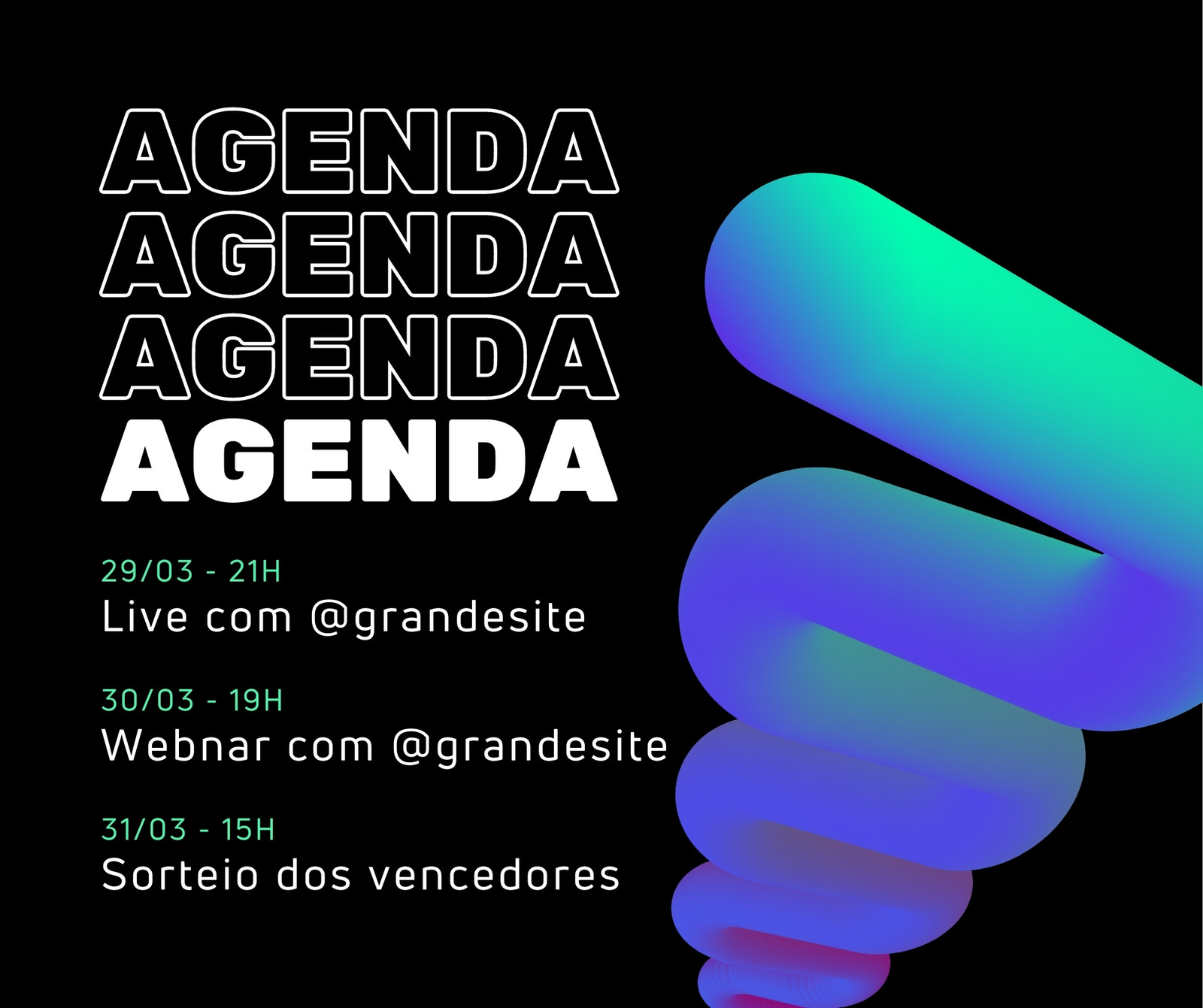 AGENDA
AGENDA
AGENDA
AGENDA

29/03 - 21H
Live com @grandesite

30/03 - 19H
Webnar com @grandesite

31/03 - 15H
Sorteio dos vencedores